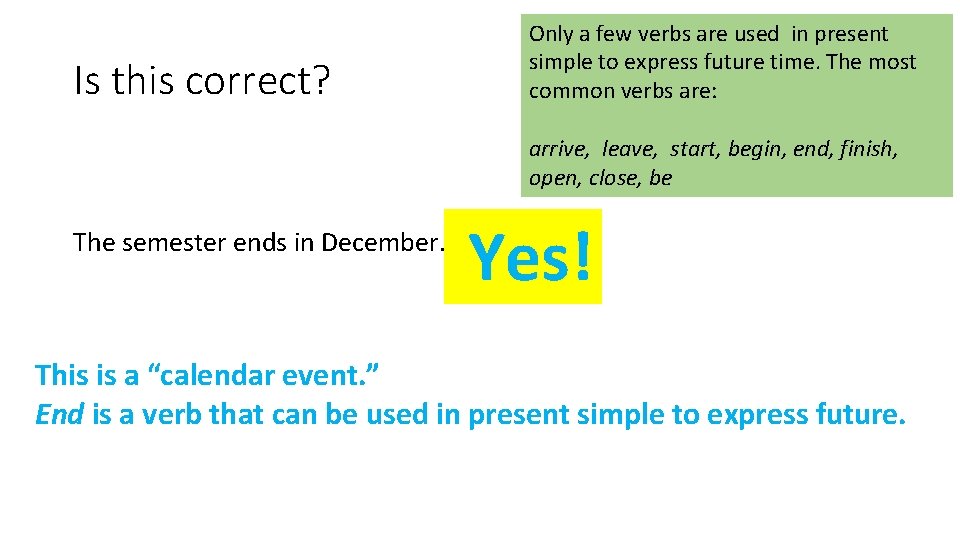 Is this correct?

Only a few verbs are used in present simple to express future time. The most common verbs are:

arrive, leave, start, begin, end, finish, open, close, be

The semester ends in December.

Yes!

This is a “calendar event.”
End is a verb that can be used in present simple to express future.